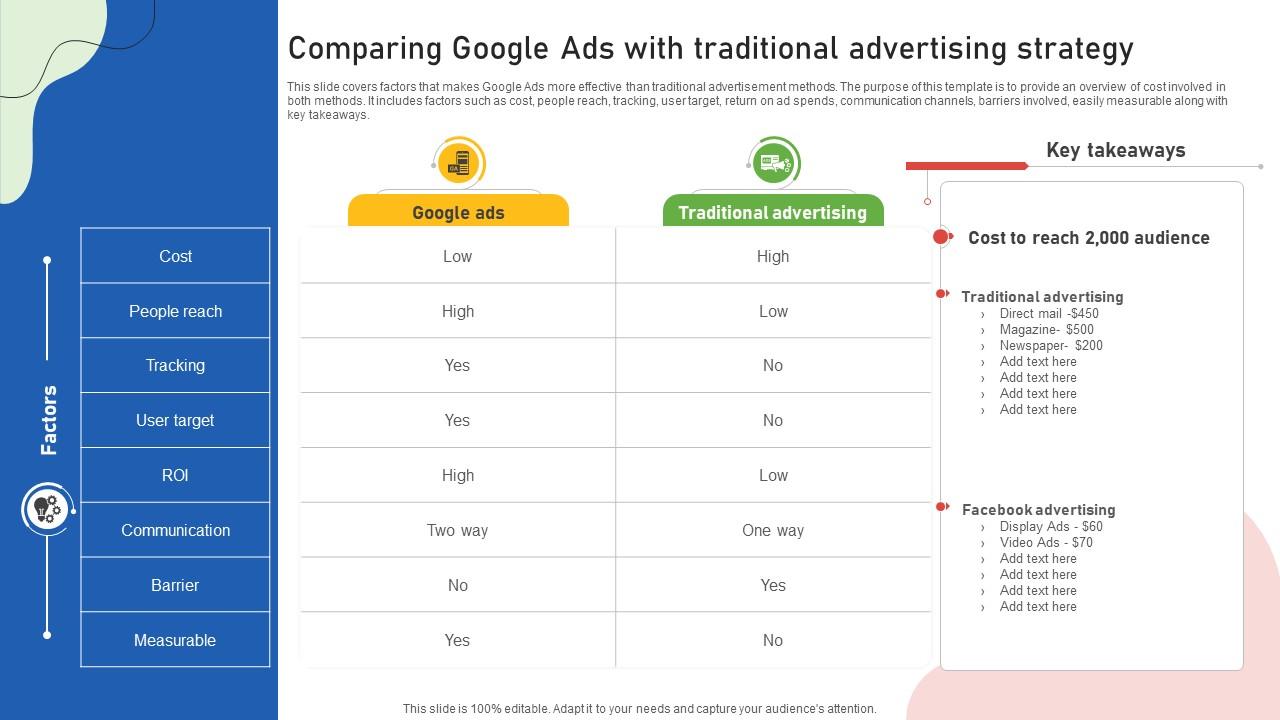 Comparing Google Ads with traditional advertising strategy

This slide covers factors that makes Google Ads more effective than traditional advertisement methods. The purpose of this template is to provide an overview of cost involved in both methods. It includes factors such as cost, people reach, tracking, user target, return on ad spends, communication channels, barriers involved, easily measurable along with key takeaways.

Factors

| | Google ads | Traditional advertising |
|---|---|---|
| Cost | Low | High |
| People reach | High | Low |
| Tracking | Yes | No |
| User target | Yes | No |
| ROI | High | Low |
| Communication | Two way | One way |
| Barrier | No | Yes |
| Measurable | Yes | No |

Key takeaways

Cost to reach 2,000 audience

Traditional advertising
› Direct mail -$450
› Magazine- $500
› Newspaper- $200
› Add text here
› Add text here
› Add text here
› Add text here

Facebook advertising
› Display Ads - $60
› Video Ads - $70
› Add text here
› Add text here
› Add text here
› Add text here

This slide is 100% editable. Adapt it to your needs and capture your audience's attention.